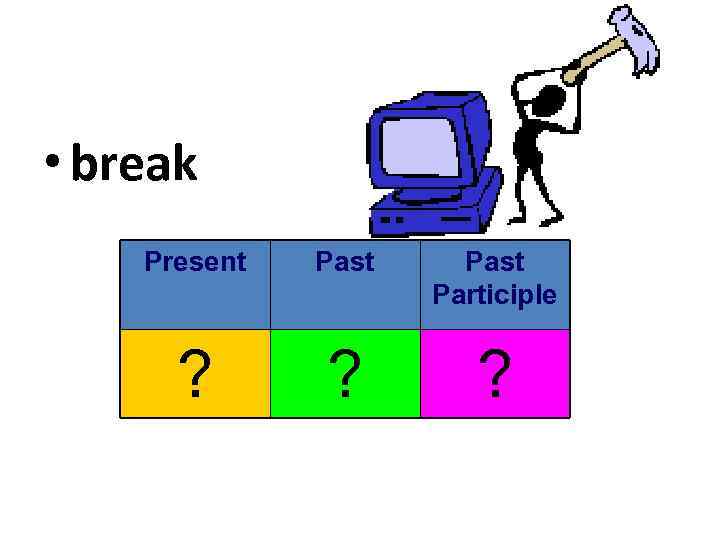 • break

| Present | Past | Past Participle |
|---|---|---|
| ? | ? | ? |